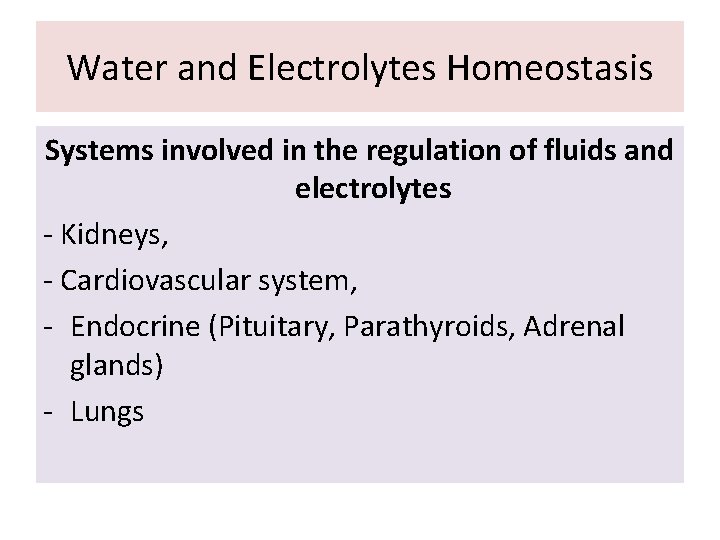 Water and Electrolytes Homeostasis

Systems involved in the regulation of fluids and electrolytes

- Kidneys,
- Cardiovascular system,
- Endocrine (Pituitary, Parathyroids, Adrenal glands)
- Lungs